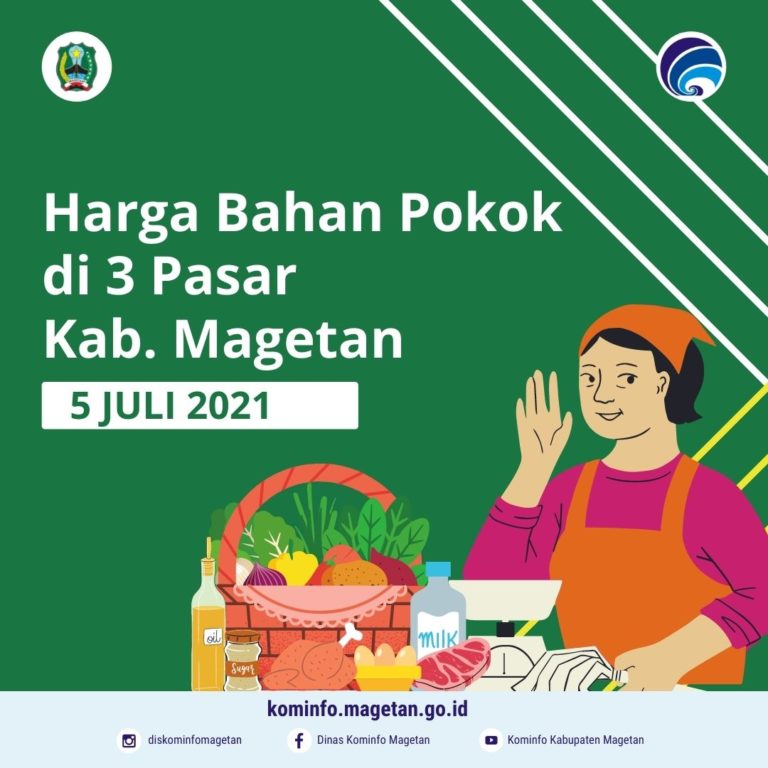 Harga Bahan Pokok di 3 Pasar Kab. Magetan

5 JULI 2021

oil

Sugar

MILK

kominfo.magetan.go.id

diskominfomagetan

Dinas Kominfo Magetan

Kominfo Kabupaten Magetan